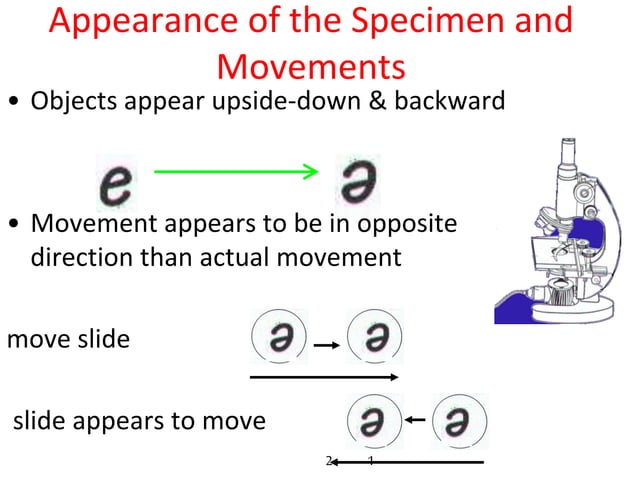 Appearance of the Specimen and Movements

• Objects appear upside-down & backward

e → ə

• Movement appears to be in opposite direction than actual movement

move slide

ə → ə

slide appears to move

ə ← ə

2 1